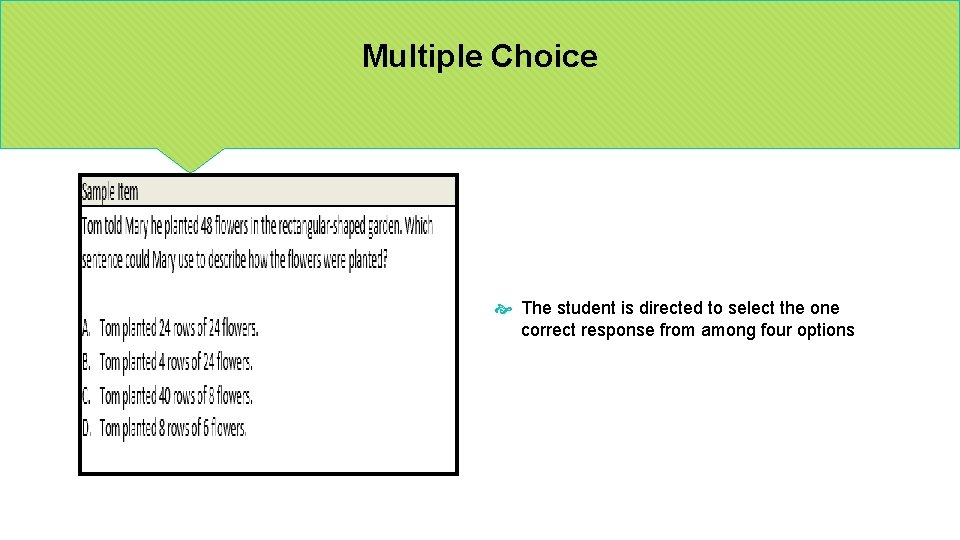 Multiple Choice

Sample Item

Tom told Mary he planted 48 flowers in the rectangular-shaped garden. Which sentence could Mary use to describe how the flowers were planted?

A. Tom planted 24 rows of 24 flowers.
B. Tom planted 4 rows of 24 flowers.
C. Tom planted 40 rows of 8 flowers.
D. Tom planted 8 rows of 6 flowers.

The student is directed to select the one correct response from among four options